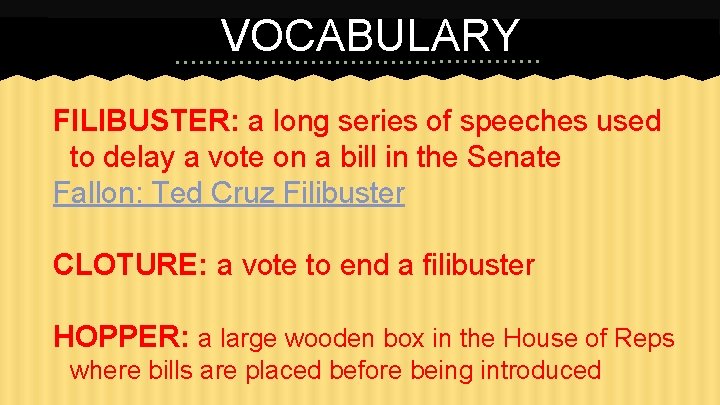 VOCABULARY

FILIBUSTER: a long series of speeches used to delay a vote on a bill in the Senate
Fallon: Ted Cruz Filibuster

CLOTURE: a vote to end a filibuster

HOPPER: a large wooden box in the House of Reps where bills are placed before being introduced